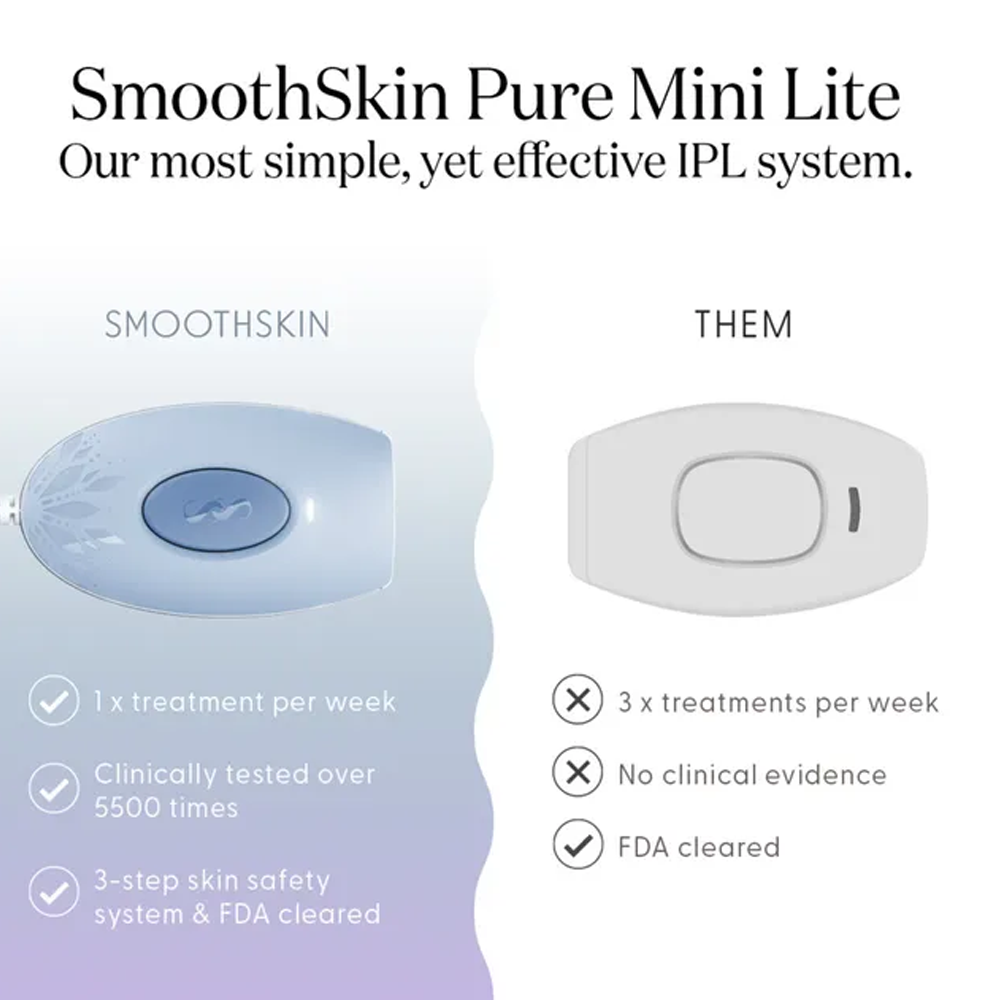 SmoothSkin Pure Mini Lite
Our most simple, yet effective IPL system.

SMOOTHSKIN

1 x treatment per week

Clinically tested over 5500 times

3-step skin safety system & FDA cleared

THEM

3 x treatments per week

No clinical evidence

FDA cleared